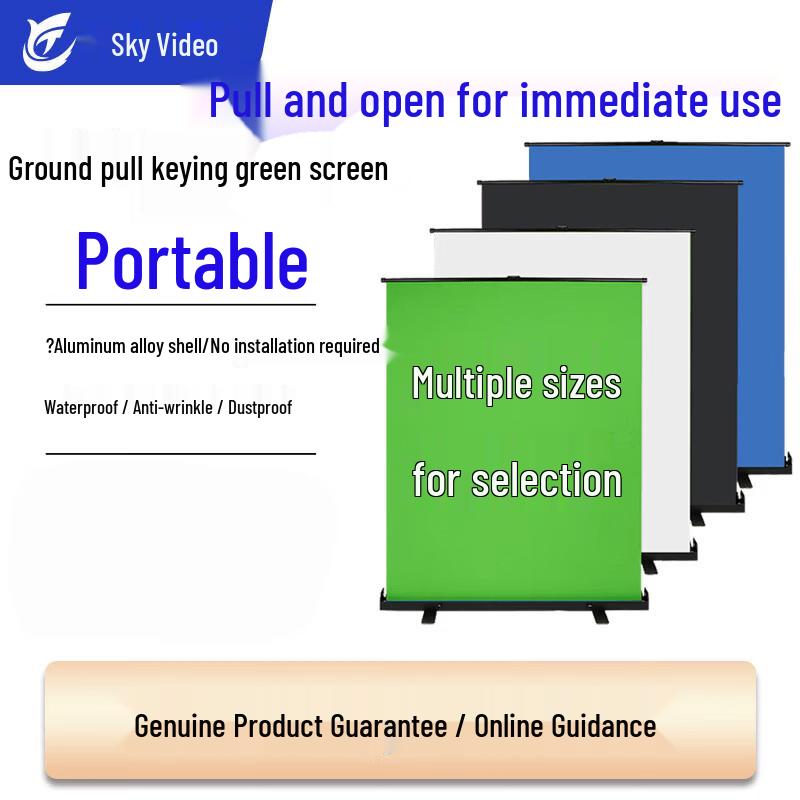 Sky Video

Pull and open for immediate use

Ground pull keying green screen

Portable

?Aluminum alloy shell/No installation required

Waterproof / Anti-wrinkle / Dustproof

Multiple sizes for selection

Genuine Product Guarantee / Online Guidance